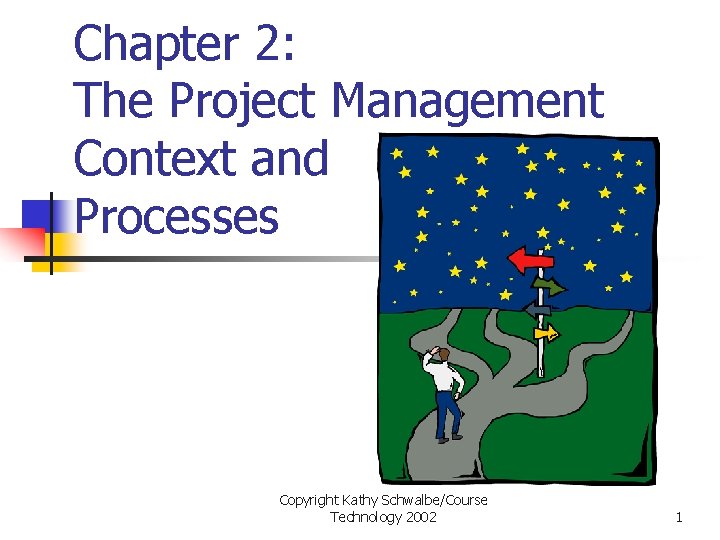 Chapter 2:
The Project Management Context and Processes

Copyright Kathy Schwalbe/Course Technology 2002

1